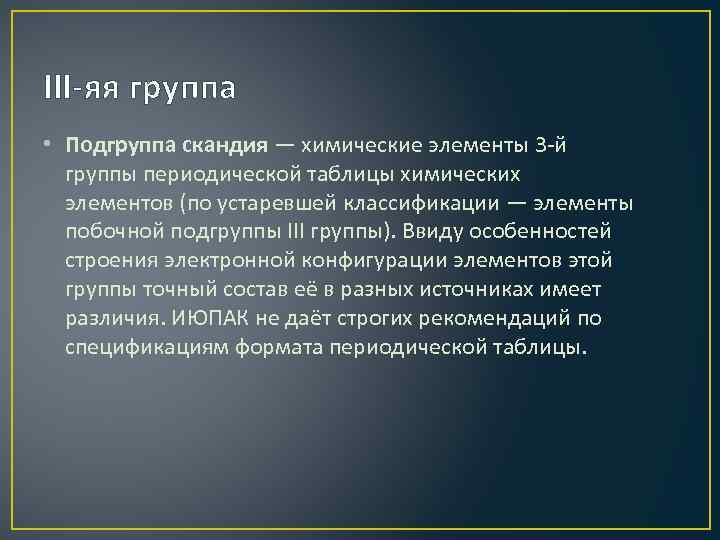 III-яя группа

• Подгруппа скандия — химические элементы 3-й группы периодической таблицы химических элементов (по устаревшей классификации — элементы побочной подгруппы III группы). Ввиду особенностей строения электронной конфигурации элементов этой группы точный состав её в разных источниках имеет различия. ИЮПАК не даёт строгих рекомендаций по спецификациям формата периодической таблицы.